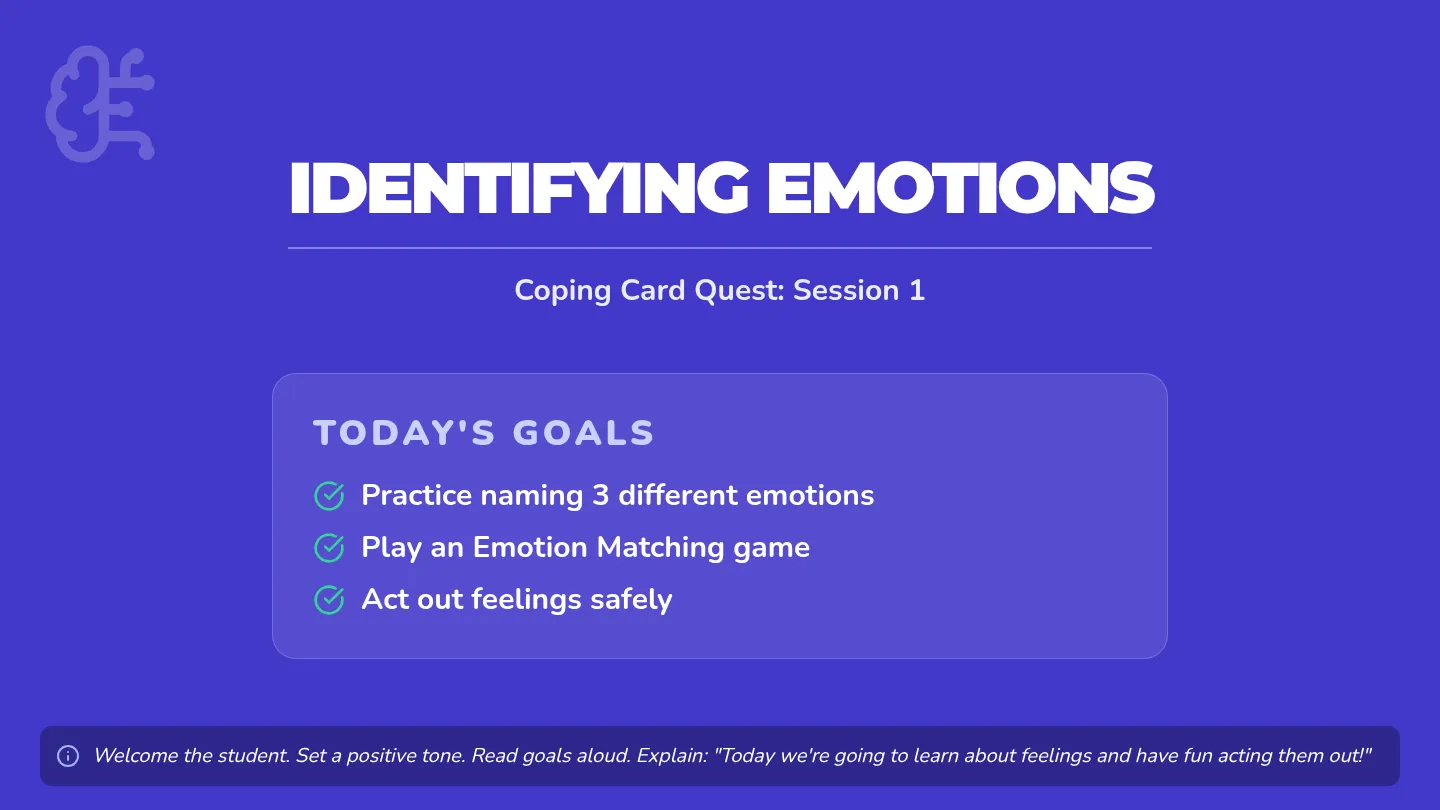 IDENTIFYING EMOTIONS

Coping Card Quest: Session 1

TODAY'S GOALS

Practice naming 3 different emotions

Play an Emotion Matching game

Act out feelings safely

Welcome the student. Set a positive tone. Read goals aloud. Explain: "Today we're going to learn about feelings and have fun acting them out!"